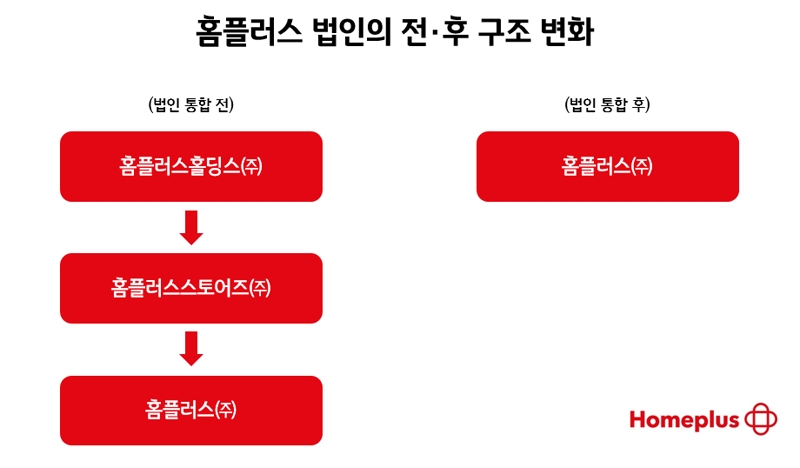 홈플러스 법인의 전·후 구조 변화

(법인 통합 전)

홈플러스홀딩스㈜

홈플러스스토어즈㈜

홈플러스㈜

(법인 통합 후)

홈플러스㈜

Homeplus